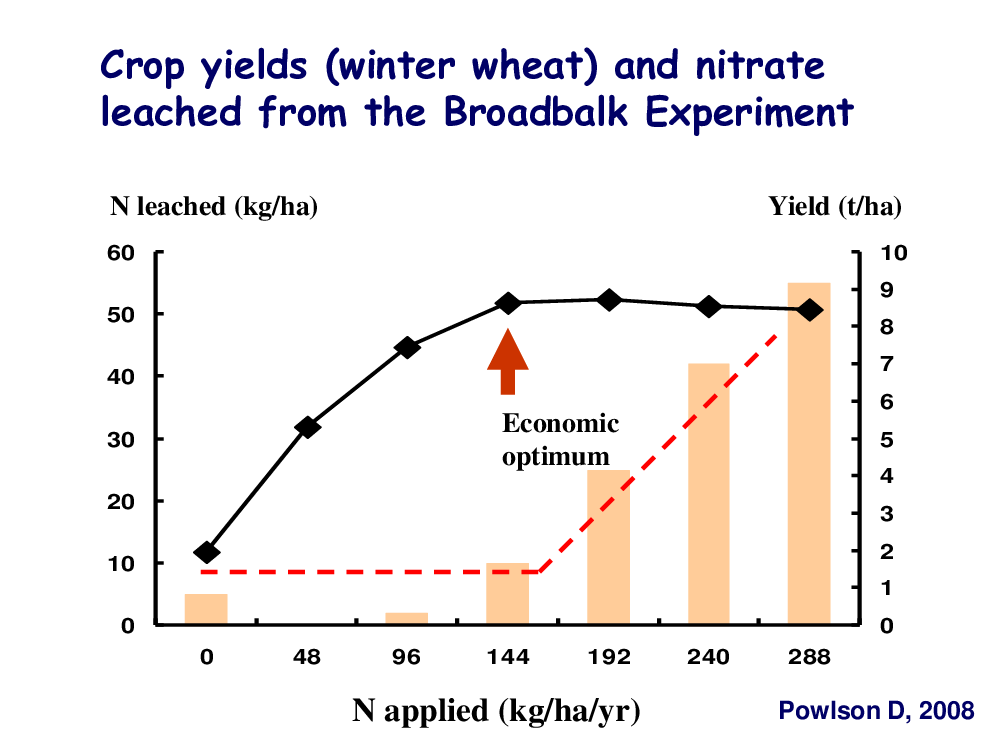 Crop yields (winter wheat) and nitrate leached from the Broadbalk Experiment

N leached (kg/ha)

Yield (t/ha)

60
50
40
30
20
10
0

10
9
8
7
6
5
4
3
2
1
0

Economic optimum

0
48
96
144
192
240
288

N applied (kg/ha/yr)

Powlson D, 2008